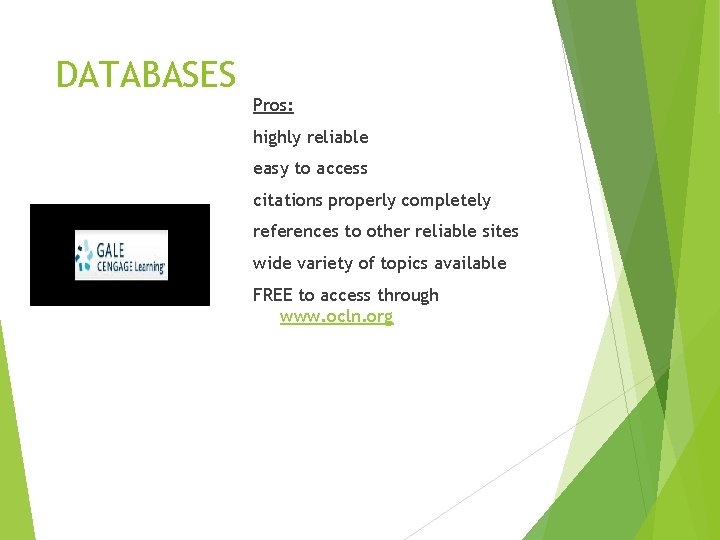 DATABASES

GALE
CENGAGE Learning

Pros:

highly reliable

easy to access

citations properly completely

references to other reliable sites

wide variety of topics available

FREE to access through www.ocln.org